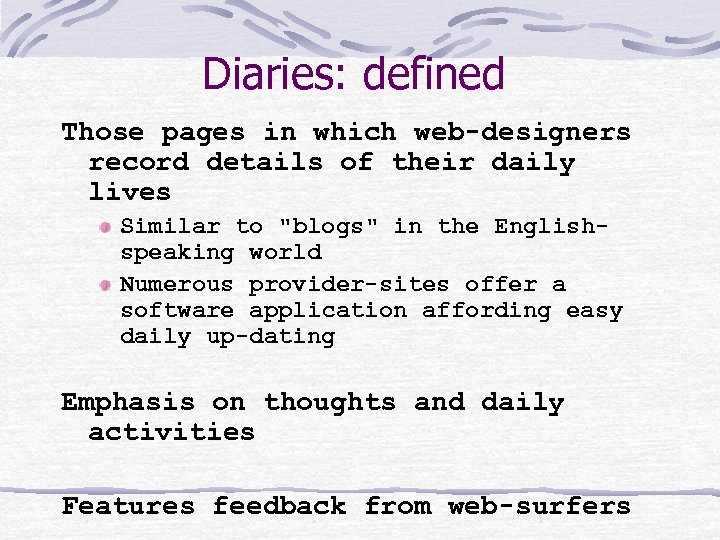 Diaries: defined

Those pages in which web-designers record details of their daily lives

Similar to "blogs" in the English-speaking world

Numerous provider-sites offer a software application affording easy daily up-dating

Emphasis on thoughts and daily activities

Features feedback from web-surfers